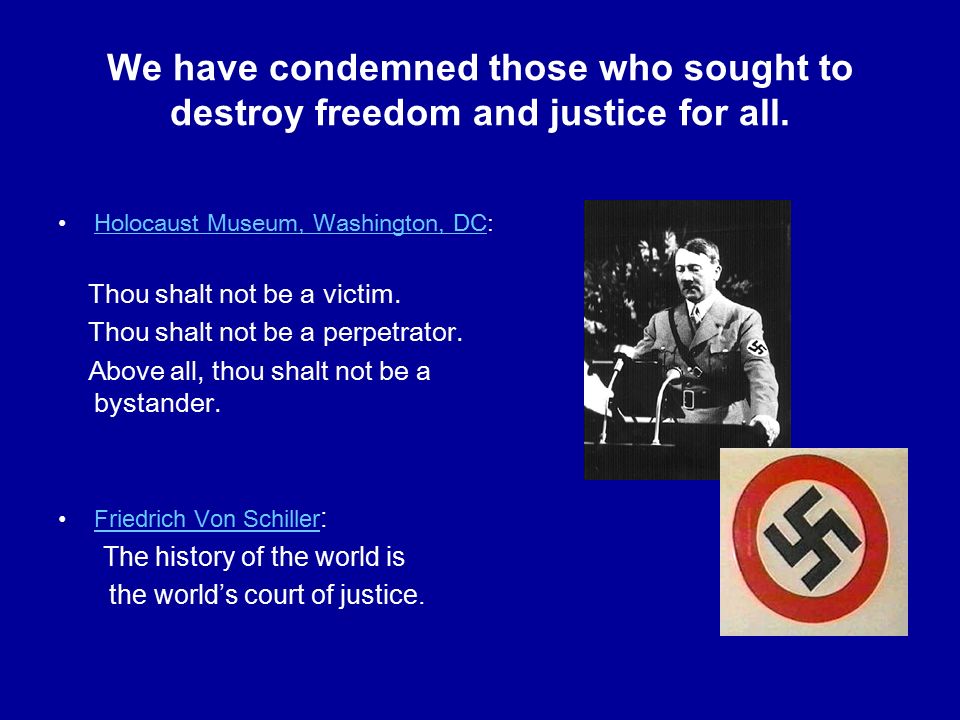 We have condemned those who sought to destroy freedom and justice for all.

• Holocaust Museum, Washington, DC:

Thou shalt not be a victim.
Thou shalt not be a perpetrator.
Above all, thou shalt not be a bystander.

• Friedrich Von Schiller:
The history of the world is
the world's court of justice.